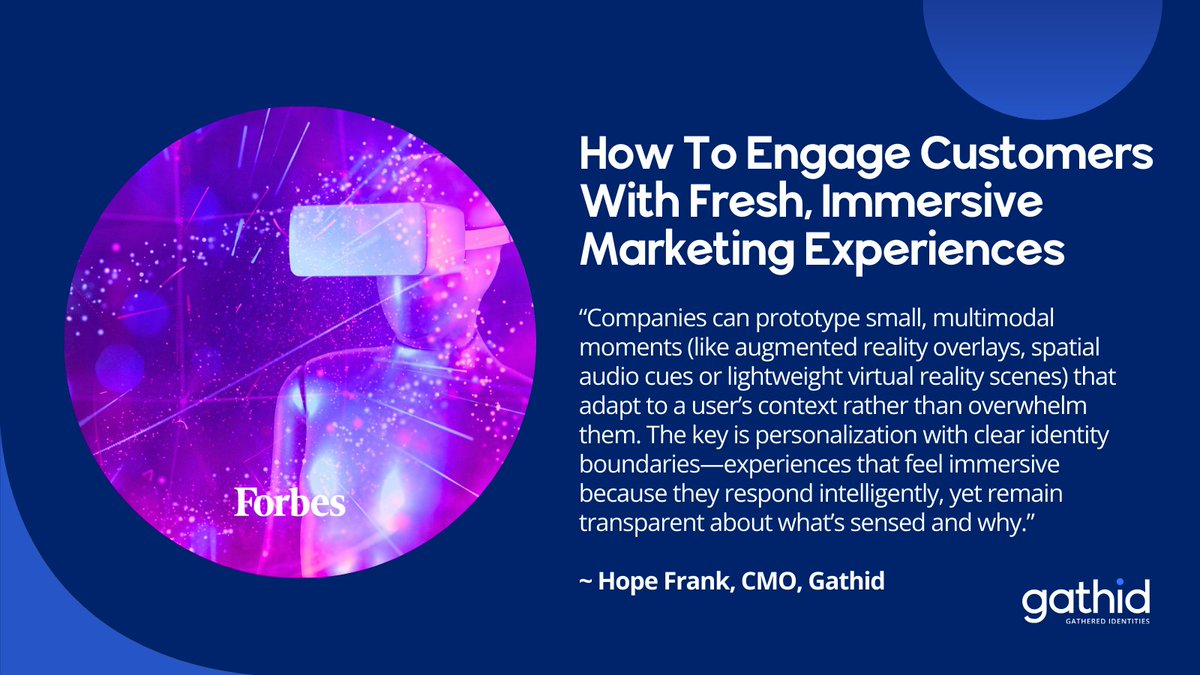 Forbes

How To Engage Customers With Fresh, Immersive Marketing Experiences

“Companies can prototype small, multimodal moments (like augmented reality overlays, spatial audio cues or lightweight virtual reality scenes) that adapt to a user’s context rather than overwhelm them. The key is personalization with clear identity boundaries—experiences that feel immersive because they respond intelligently, yet remain transparent about what’s sensed and why.”

~ Hope Frank, CMO, Gathid

gathid
GATHERED IDENTITIES